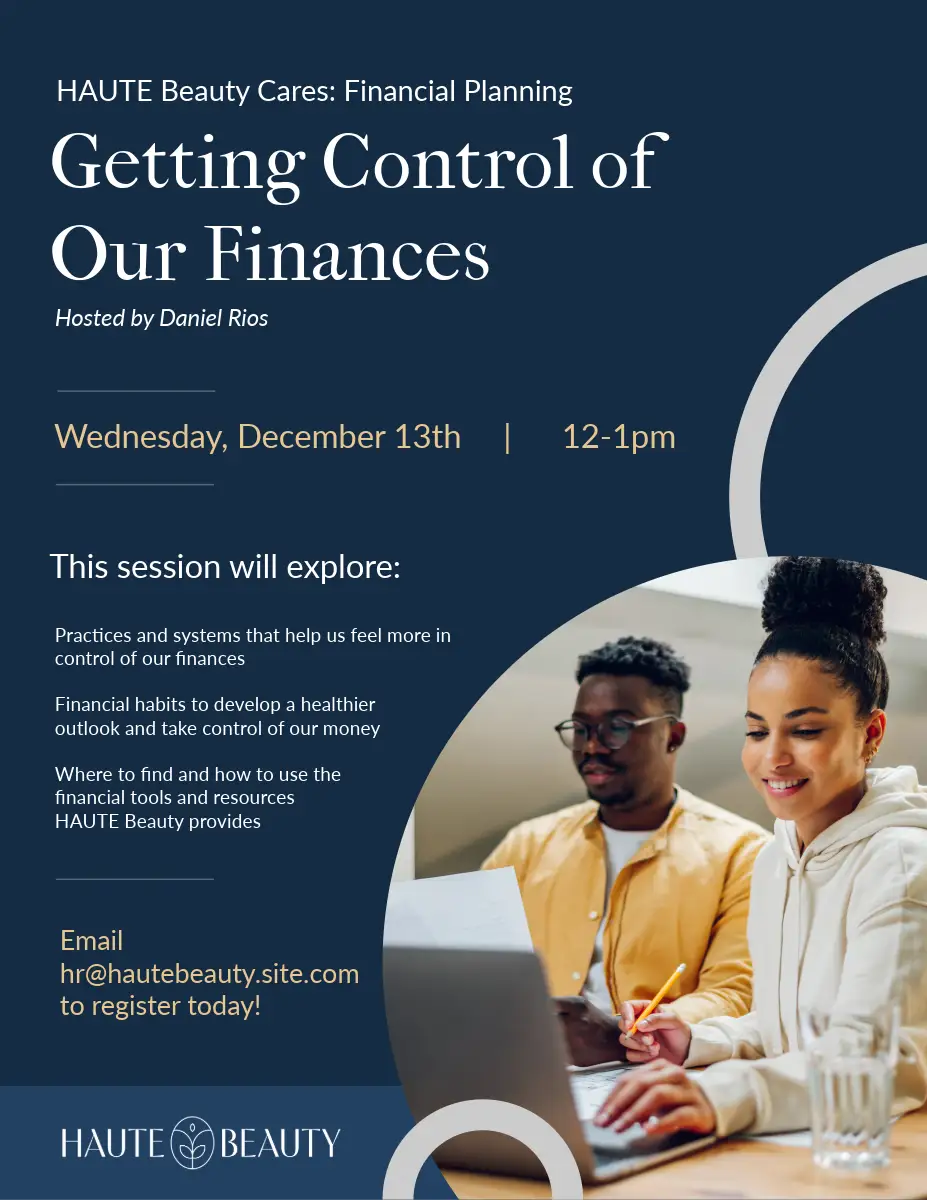 HAUTE Beauty Cares: Financial Planning

Getting Control of Our Finances

Hosted by Daniel Rios

Wednesday, December 13th | 12-1pm

This session will explore:

Practices and systems that help us feel more in control of our finances

Financial habits to develop a healthier outlook and take control of our money

Where to find and how to use the financial tools and resources HAUTE Beauty provides

Email hr@hautebeauty.site.com to register today!

HAUTE BEAUTY